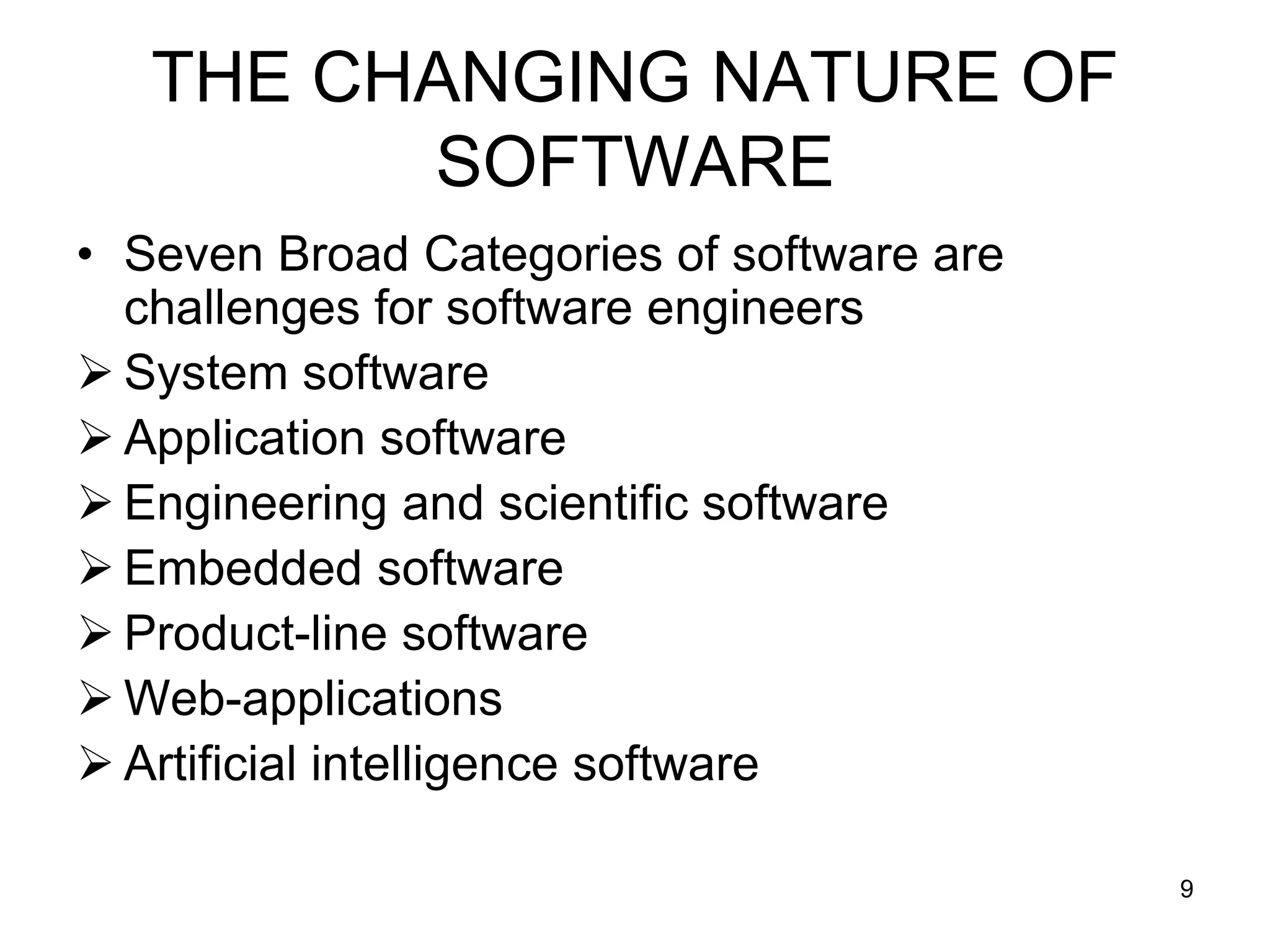 THE CHANGING NATURE OF SOFTWARE

• Seven Broad Categories of software are challenges for software engineers
➢ System software
➢ Application software
➢ Engineering and scientific software
➢ Embedded software
➢ Product-line software
➢ Web-applications
➢ Artificial intelligence software

9